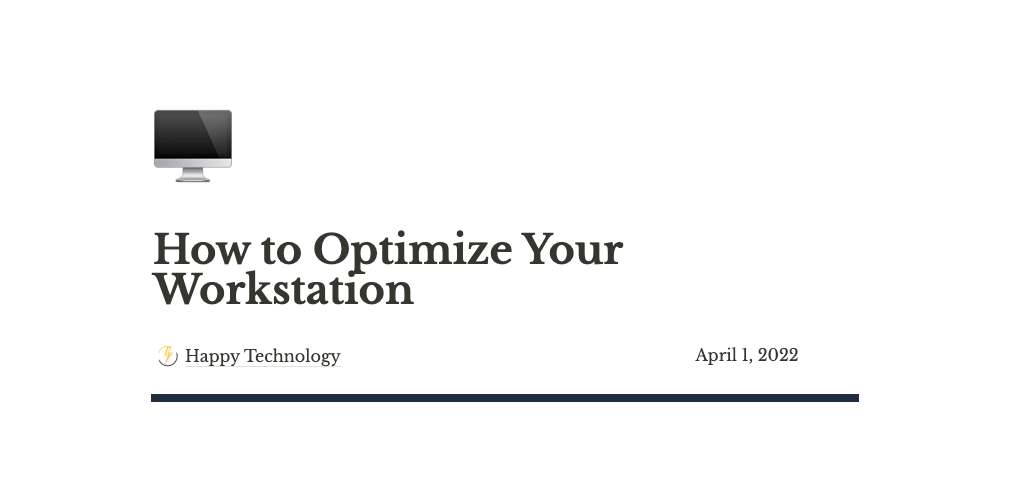 How to Optimize Your Workstation

Happy Technology

April 1, 2022